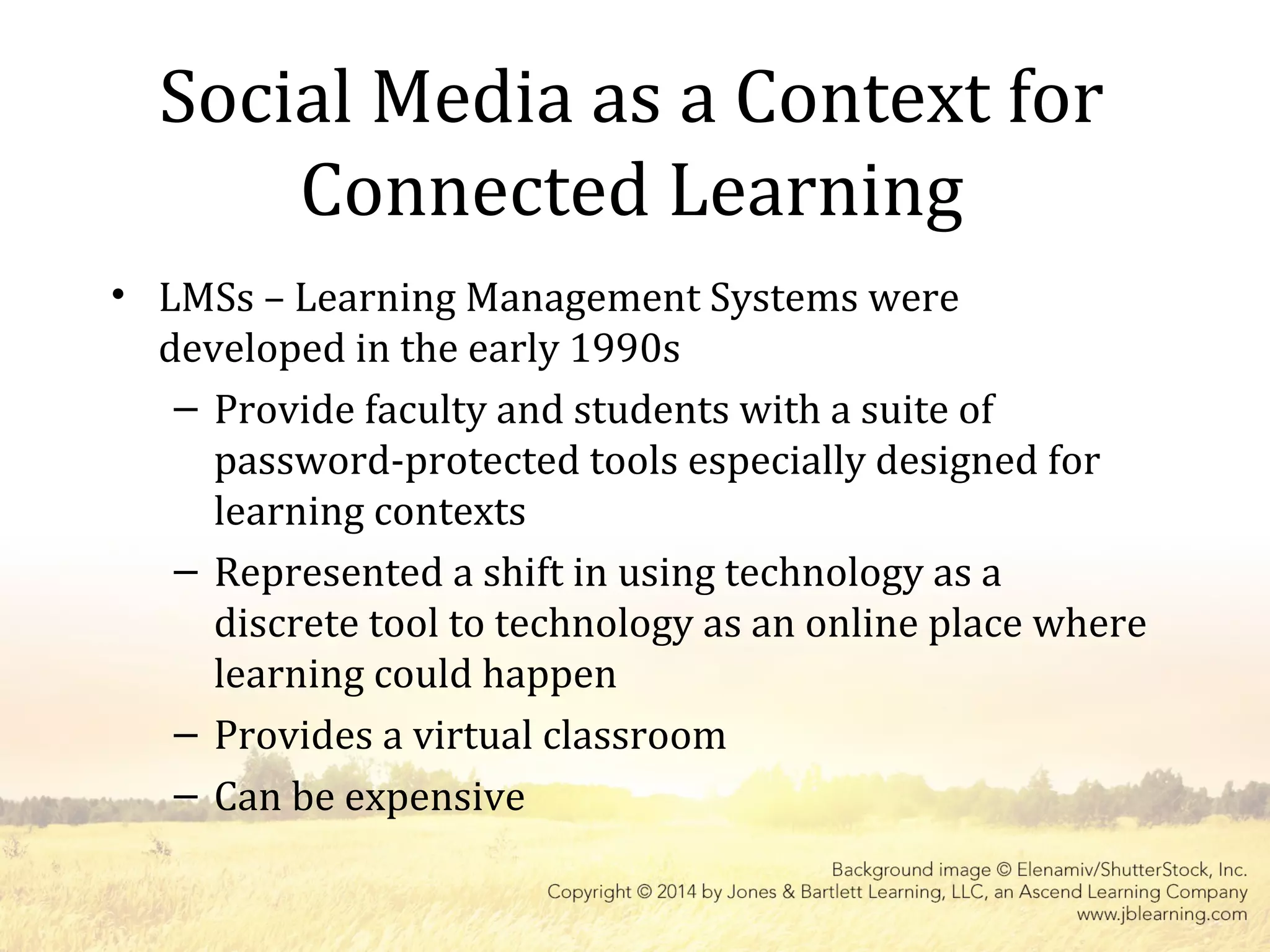 Social Media as a Context for Connected Learning

• LMSs – Learning Management Systems were developed in the early 1990s

– Provide faculty and students with a suite of password-protected tools especially designed for learning contexts

– Represented a shift in using technology as a discrete tool to technology as an online place where learning could happen

– Provides a virtual classroom

– Can be expensive

Background image © Elenamiv/ShutterStock, Inc.
Copyright © 2014 by Jones & Bartlett Learning, LLC, an Ascend Learning Company
www.jblearning.com